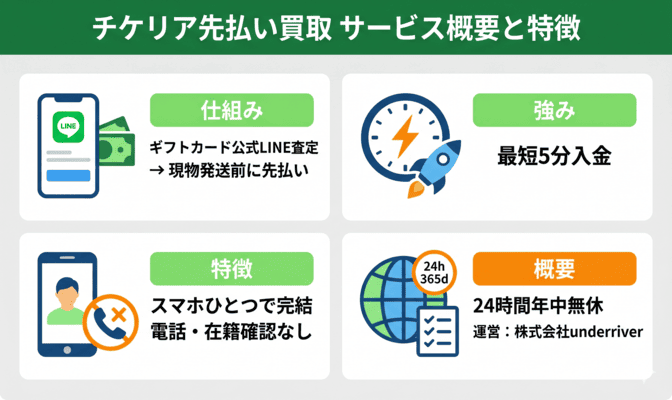 チケリア先払い買取 サービス概要と特徴

LINE

仕組み

ギフトカード公式LINE査定
→ 現物発送前に先払い

強み

最短5分入金

特徴

スマホひとつで完結
電話・在籍確認なし

24h
365d

概要

24時間年中無休

運営：株式会社underriver